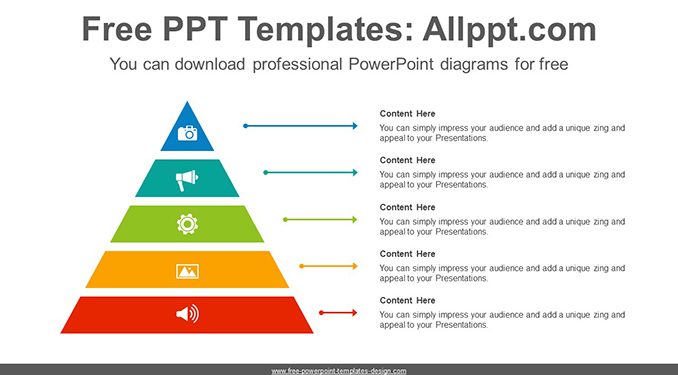 Free PPT Templates: Allppt.com

You can download professional PowerPoint diagrams for free

Content Here
You can simply impress your audience and add a unique zing and appeal to your Presentations.

Content Here
You can simply impress your audience and add a unique zing and appeal to your Presentations.

Content Here
You can simply impress your audience and add a unique zing and appeal to your Presentations.

Content Here
You can simply impress your audience and add a unique zing and appeal to your Presentations.

Content Here
You can simply impress your audience and add a unique zing and appeal to your Presentations.

www.free-powerpoint-templates-design.com